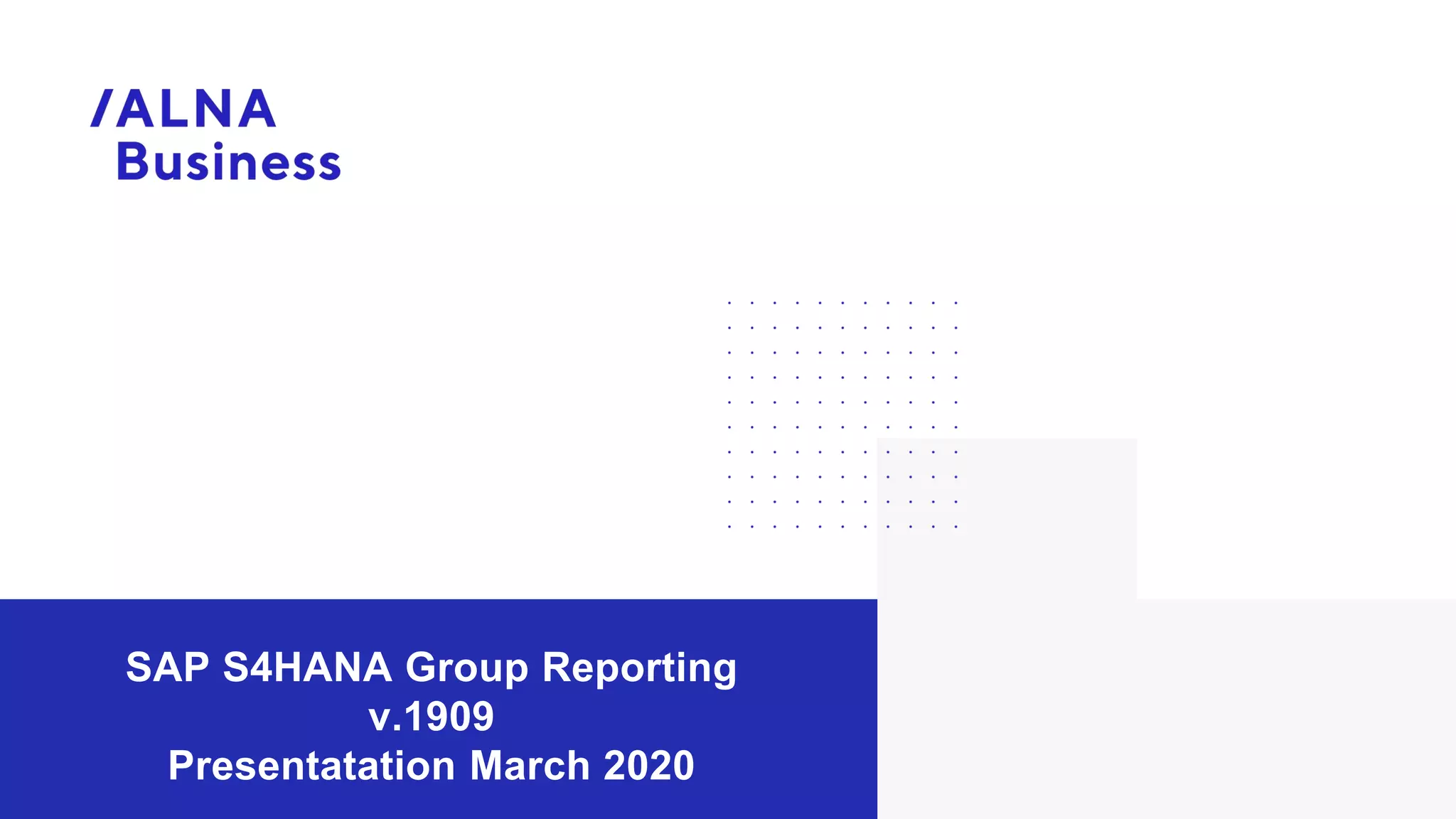 /ALNA
Business

SAP S4HANA Group Reporting
v.1909
Presentatation March 2020